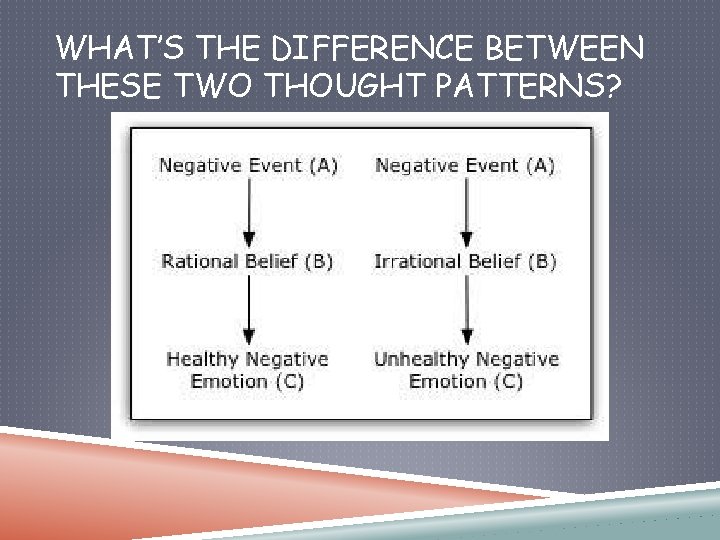 WHAT'S THE DIFFERENCE BETWEEN THESE TWO THOUGHT PATTERNS?

Negative Event (A)

Rational Belief (B)

Healthy Negative Emotion (C)

Negative Event (A)

Irrational Belief (B)

Unhealthy Negative Emotion (C)